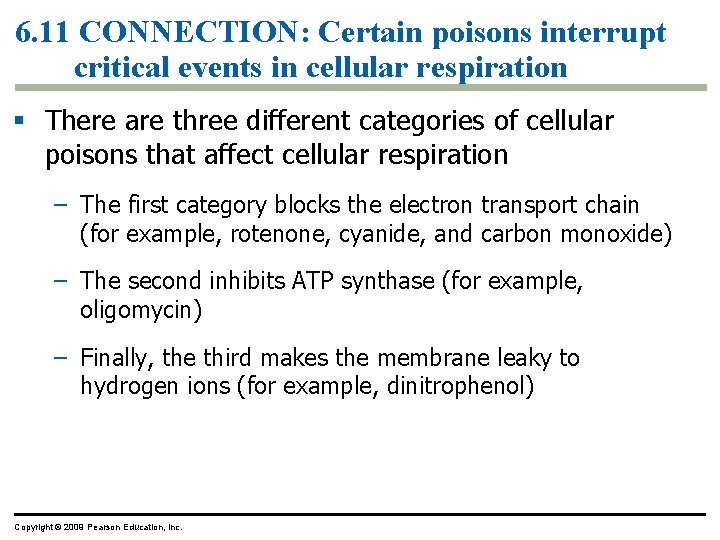 6.11 CONNECTION: Certain poisons interrupt critical events in cellular respiration

▪ There are three different categories of cellular poisons that affect cellular respiration

– The first category blocks the electron transport chain (for example, rotenone, cyanide, and carbon monoxide)

– The second inhibits ATP synthase (for example, oligomycin)

– Finally, the third makes the membrane leaky to hydrogen ions (for example, dinitrophenol)

Copyright © 2009 Pearson Education, Inc.